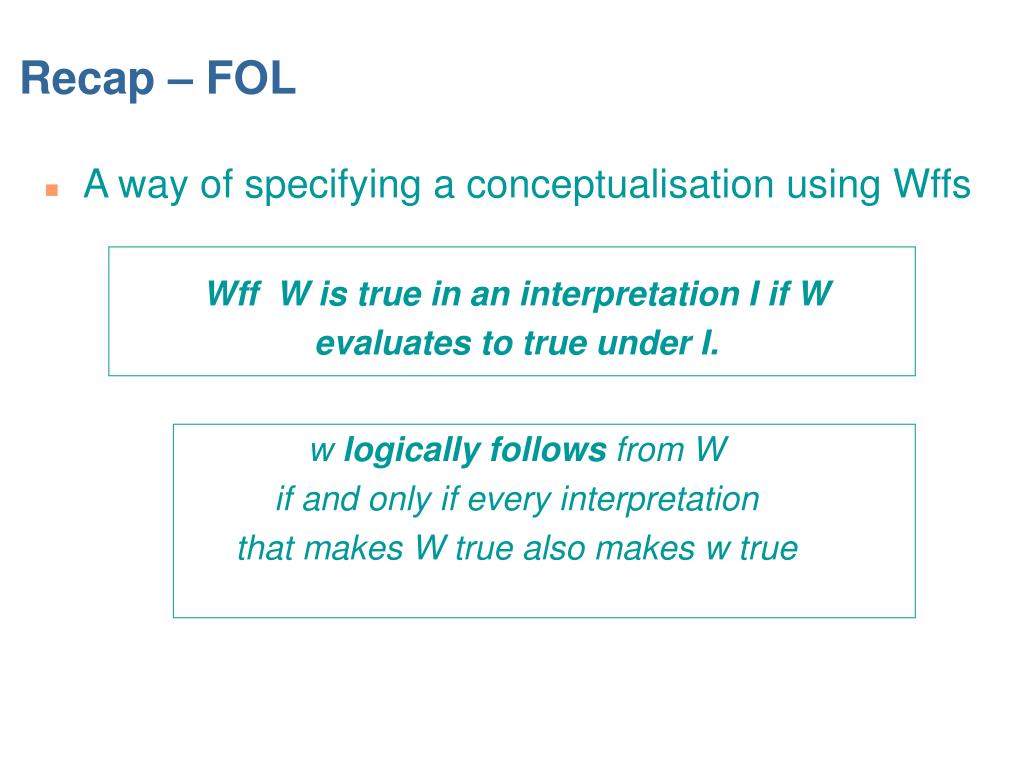 Recap – FOL

A way of specifying a conceptualisation using Wffs

Wff W is true in an interpretation I if W evaluates to true under I.

w logically follows from W
if and only if every interpretation
that makes W true also makes w true